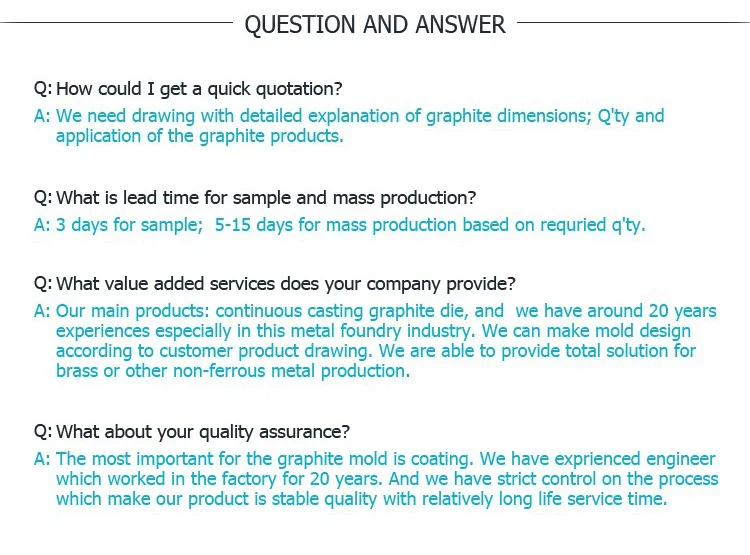 QUESTION AND ANSWER

Q: How could I get a quick quotation?
A: We need drawing with detailed explanation of graphite dimensions; Q'ty and application of the graphite products.

Q: What is lead time for sample and mass production?
A: 3 days for sample;  5-15 days for mass production based on requried q'ty.

Q: What value added services does your company provide?
A: Our main products: continuous casting graphite die, and  we have around 20 years experiences especially in this metal foundry industry. We can make mold design according to customer product drawing. We are able to provide total solution for brass or other non-ferrous metal production.

Q: What about your quality assurance?
A: The most important for the graphite mold is coating. We have exprienced engineer which worked in the factory for 20 years. And we have strict control on the process which make our product is stable quality with relatively long life service time.